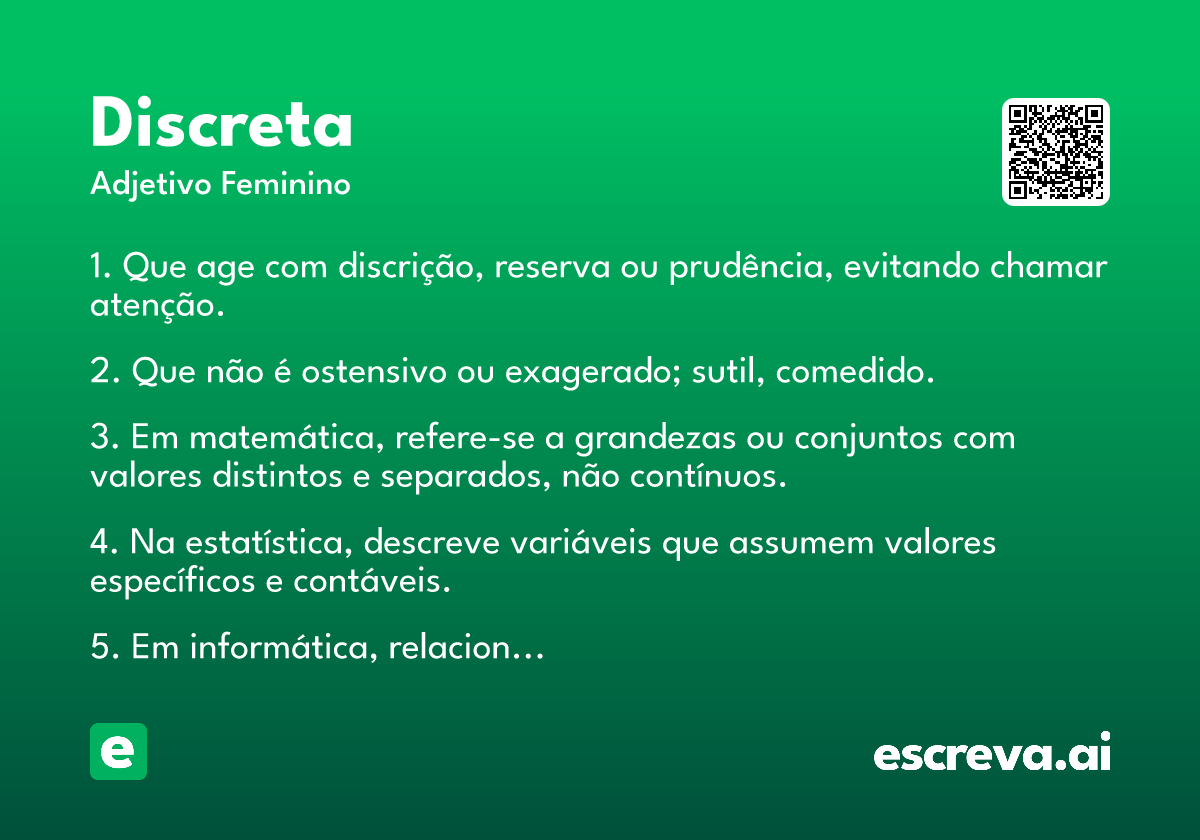 Discreta
Adjetivo Feminino

1. Que age com discrição, reserva ou prudência, evitando chamar atenção.

2. Que não é ostensivo ou exagerado; sutil, comedido.

3. Em matemática, refere-se a grandezas ou conjuntos com valores distintos e separados, não contínuos.

4. Na estatística, descreve variáveis que assumem valores específicos e contáveis.

5. Em informática, relacion...

e

escreva.ai